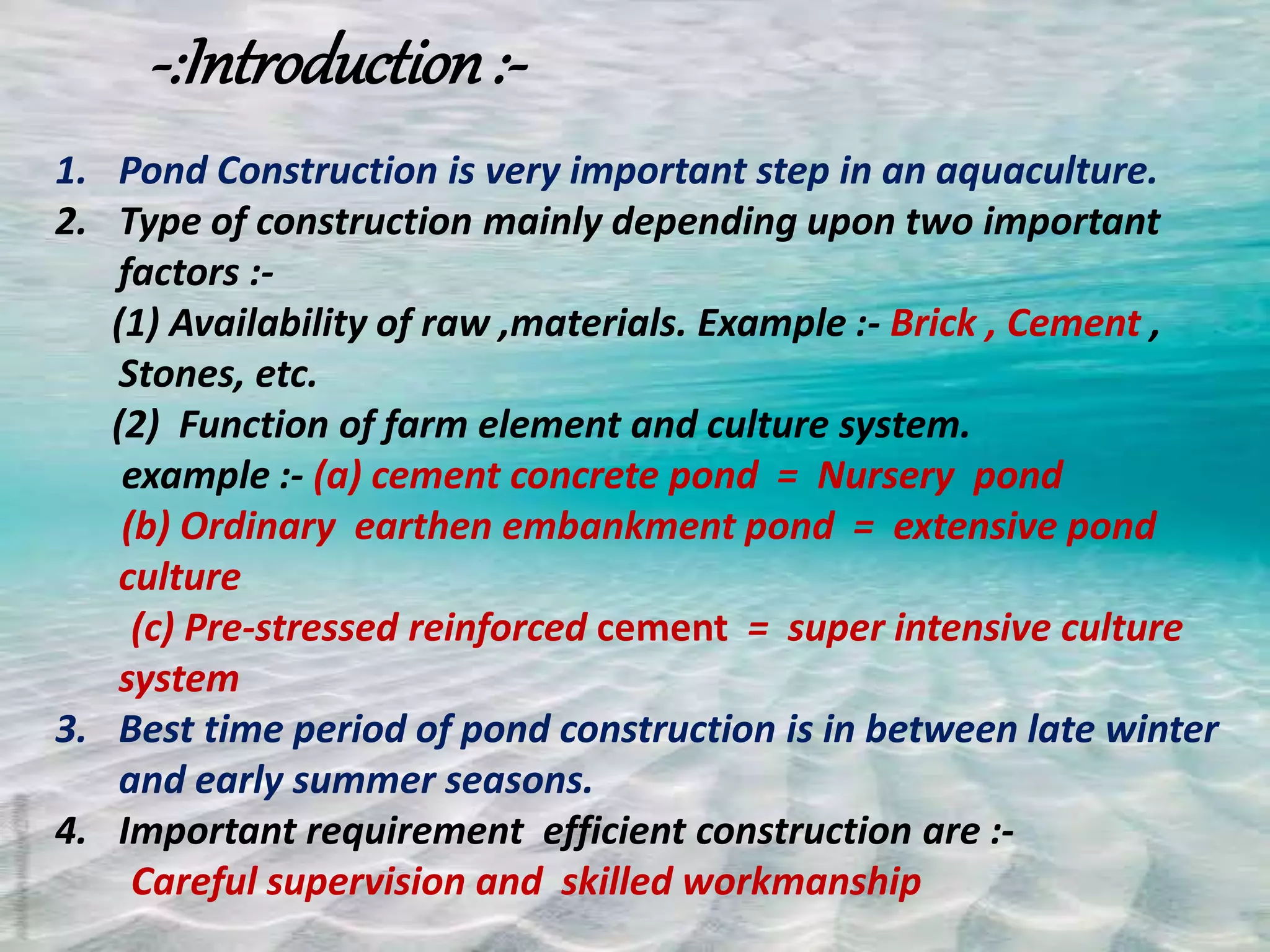 -:Introduction :-

1. Pond Construction is very important step in an aquaculture.
2. Type of construction mainly depending upon two important factors :-
(1) Availability of raw ,materials. Example :- Brick , Cement , Stones, etc.
(2) Function of farm element and culture system.
example :- (a) cement concrete pond = Nursery pond
(b) Ordinary earthen embankment pond = extensive pond culture
(c) Pre-stressed reinforced cement = super intensive culture system
3. Best time period of pond construction is in between late winter and early summer seasons.
4. Important requirement efficient construction are :-
Careful supervision and skilled workmanship